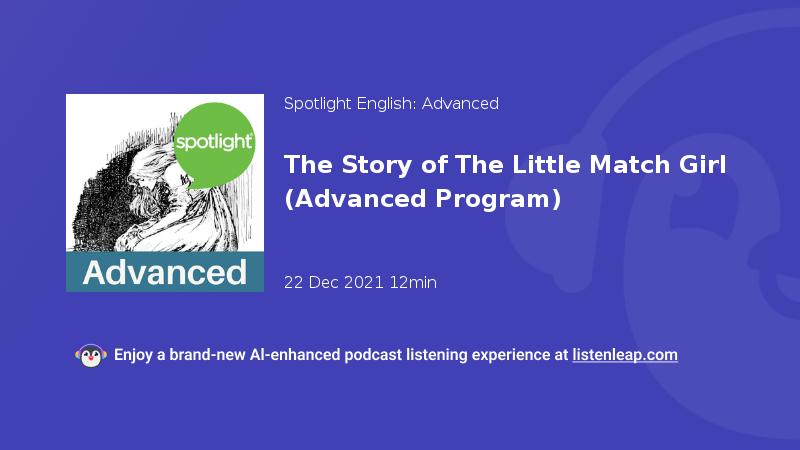 spotlight

Advanced

Spotlight English: Advanced

The Story of The Little Match Girl (Advanced Program)

22 Dec 2021 12min

Enjoy a brand-new AI-enhanced podcast listening experience at listenleap.com